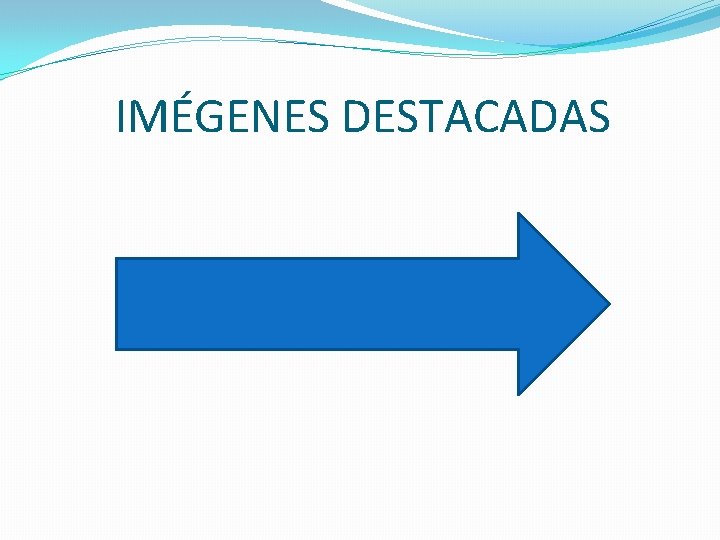 IMÉGENES DESTACADAS